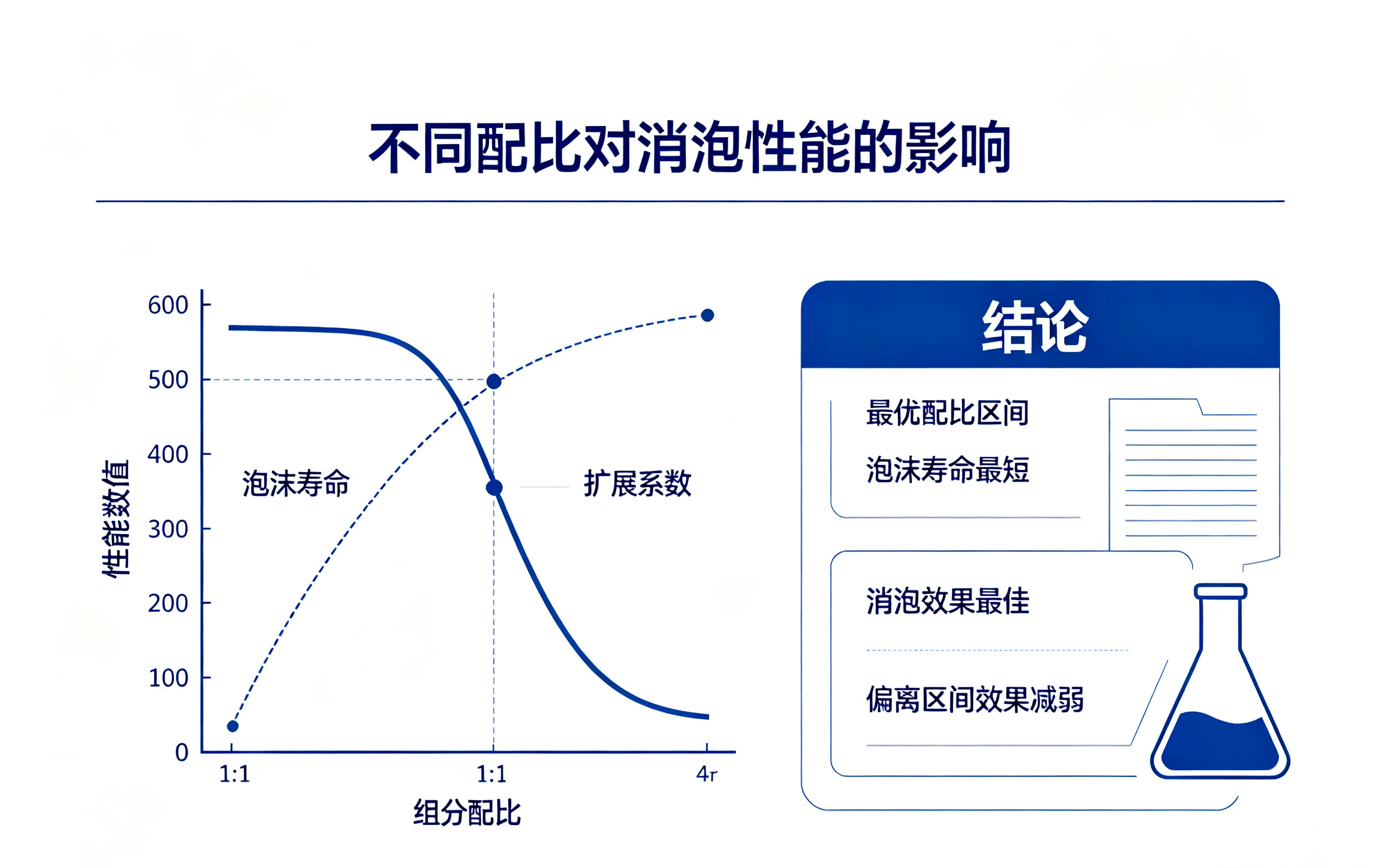 不同配比对消泡性能的影响

性能数值

600
500
400
300
200
100
0

泡沫寿命

扩展系数

1:1
1:1
4r

组分配比

结论

最优配比区间

泡沫寿命最短

消泡效果最佳

偏离区间效果减弱